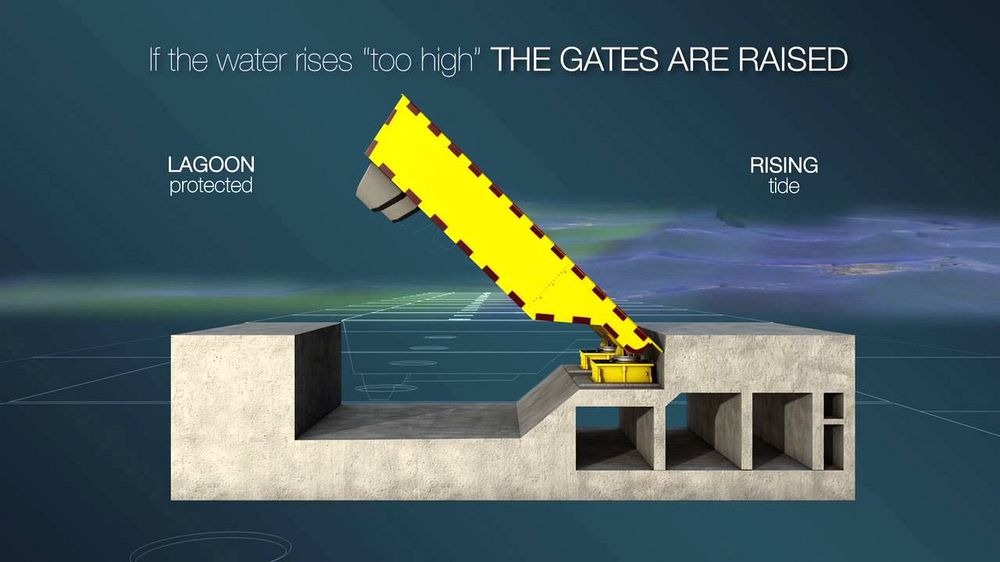 If the water rises "too high" THE GATES ARE RAISED

LAGOON
protected

RISING
tide